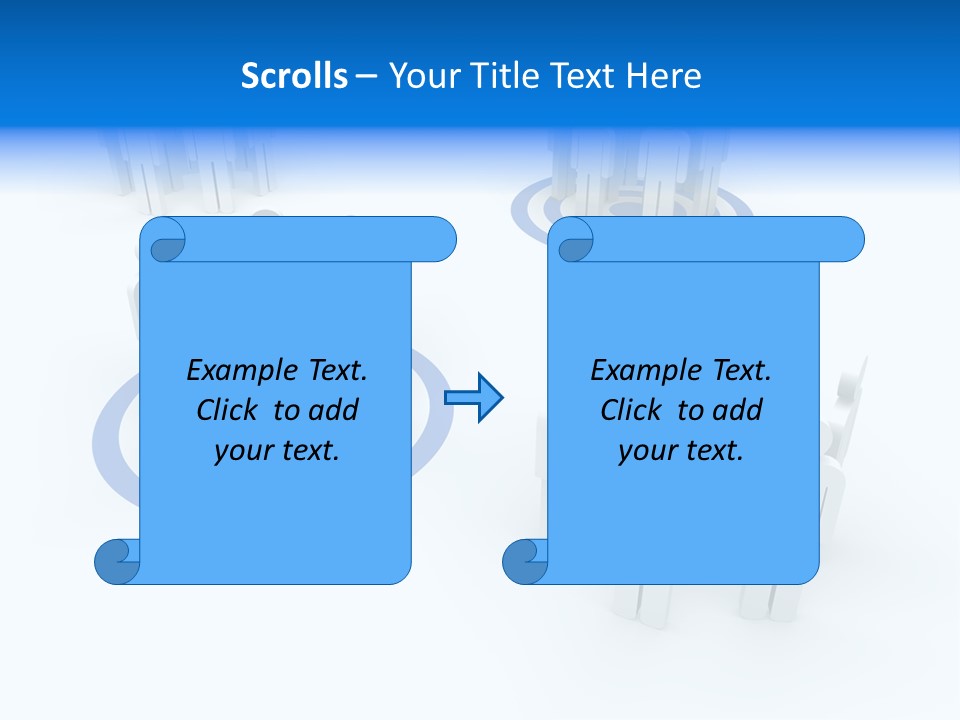 Scrolls – Your Title Text Here

Example Text. Click to add your text.

Example Text. Click to add your text.